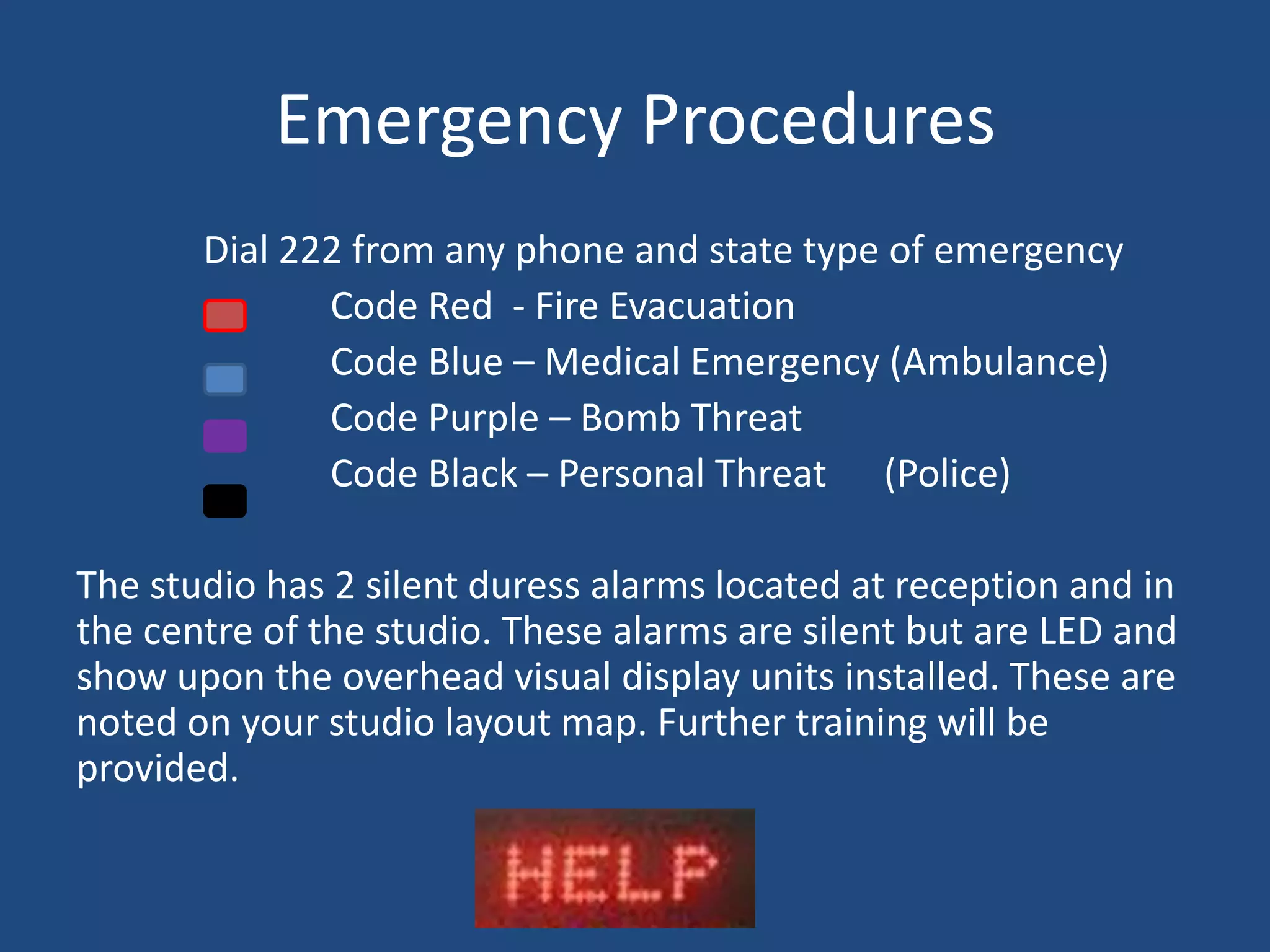 Emergency Procedures

Dial 222 from any phone and state type of emergency

Code Red - Fire Evacuation

Code Blue – Medical Emergency (Ambulance)

Code Purple – Bomb Threat

Code Black – Personal Threat (Police)

The studio has 2 silent duress alarms located at reception and in the centre of the studio. These alarms are silent but are LED and show upon the overhead visual display units installed. These are noted on your studio layout map. Further training will be provided.

HELP